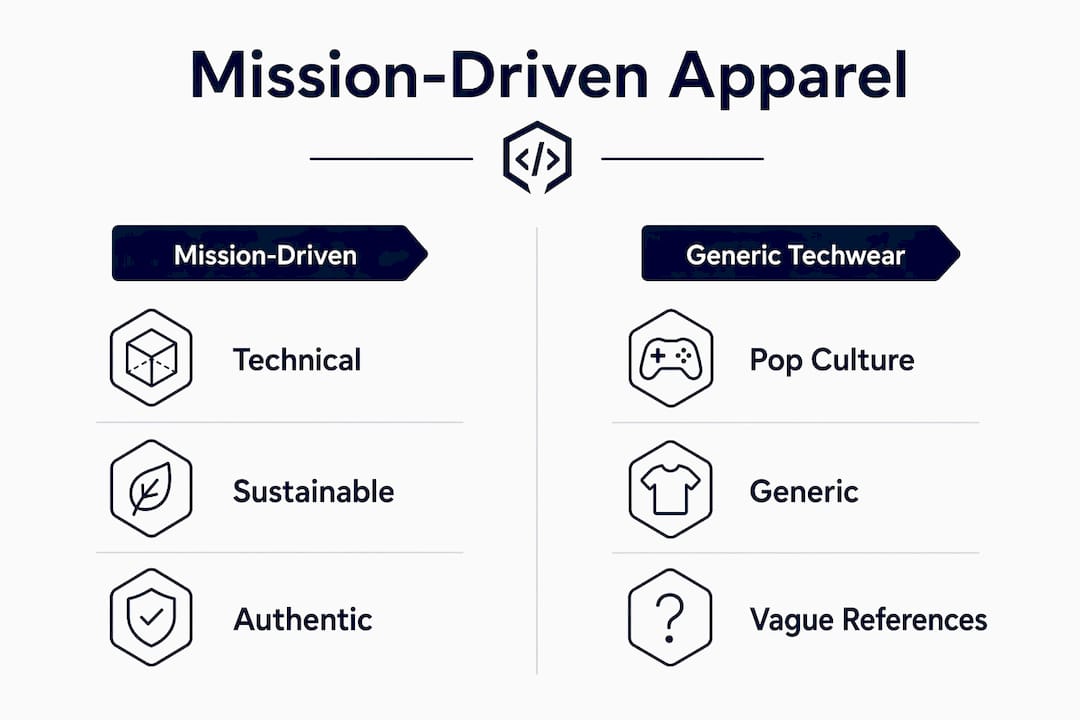 Mission-Driven Apparel

</>

Mission-Driven

Technical

Sustainable

Authentic

Generic Techwear

Pop Culture

Generic

?

Vague References